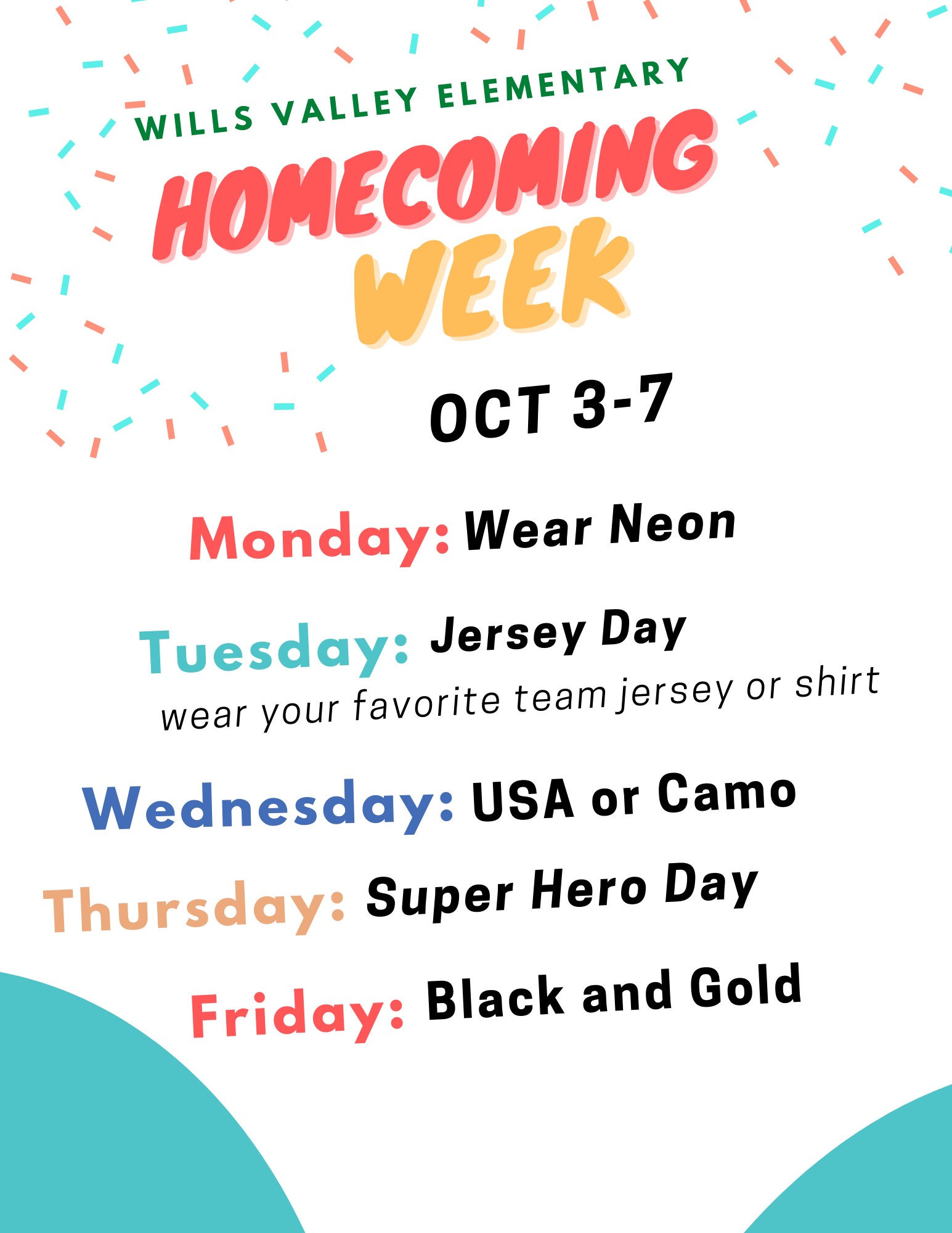 WILLS VALLEY ELEMENTARY

HOMECOMING WEEK

OCT 3-7

Monday: Wear Neon

Tuesday: Jersey Day
wear your favorite team jersey or shirt

Wednesday: USA or Camo

Thursday: Super Hero Day

Friday: Black and Gold